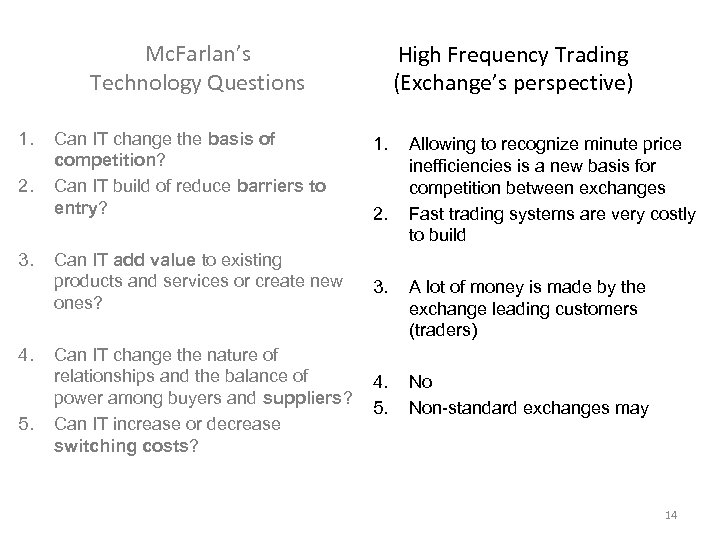 McFarlan's Technology Questions

1. Can IT change the basis of competition?
2. Can IT build of reduce barriers to entry?
3. Can IT add value to existing products and services or create new ones?
4. Can IT change the nature of relationships and the balance of power among buyers and suppliers?
5. Can IT increase or decrease switching costs?

High Frequency Trading (Exchange's perspective)

1. Allowing to recognize minute price inefficiencies is a new basis for competition between exchanges
2. Fast trading systems are very costly to build
3. A lot of money is made by the exchange leading customers (traders)
4. No
5. Non-standard exchanges may

14